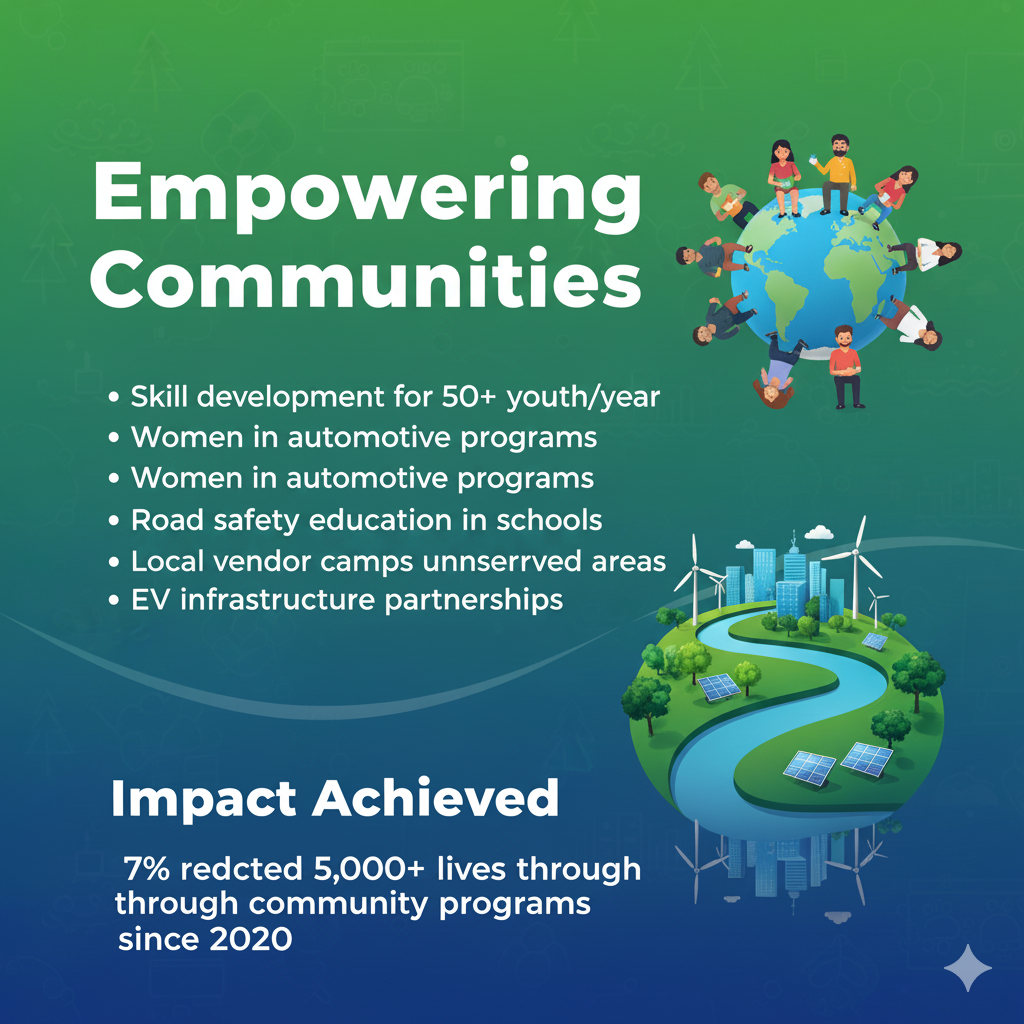 Empowering Communities

• Skill development for 50+ youth/year
• Women in automotive programs
• Women in automotive programs
• Road safety education in schools
• Local vendor camps unnserrved areas
• EV infrastructure partnerships

Impact Achieved

7% redcted 5,000+ lives through through community programs since 2020